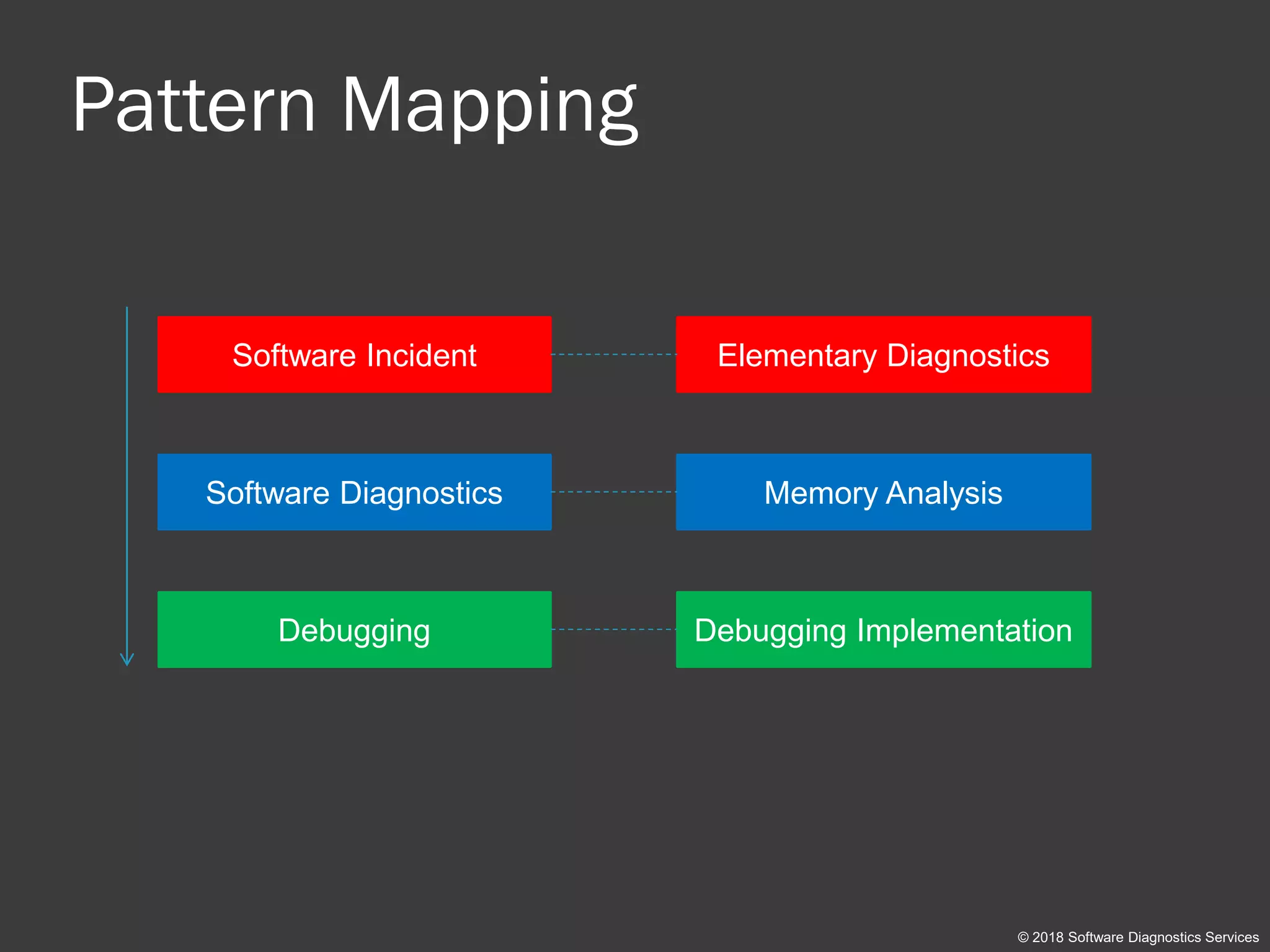 Pattern Mapping

Software Incident

Elementary Diagnostics

Software Diagnostics

Memory Analysis

Debugging

Debugging Implementation

© 2018 Software Diagnostics Services